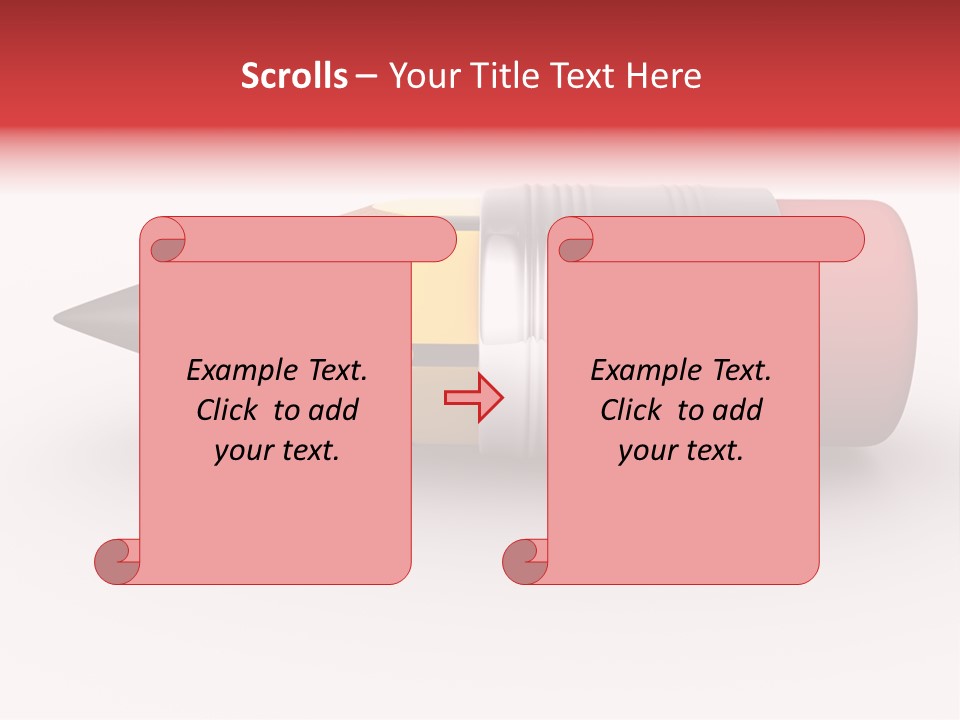 Scrolls – Your Title Text Here

Example Text. Click to add your text.

Example Text. Click to add your text.